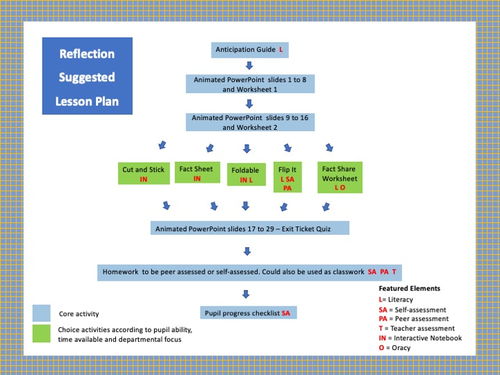 Reflection Suggested Lesson Plan

Anticipation Guide L

Animated PowerPoint slides 1 to 8 and Worksheet 1

Animated PowerPoint slides 9 to 16 and Worksheet 2

Cut and Stick IN

Fact Sheet IN

Foldable IN L

Flip It L SA PA

Fact Share Worksheet L O

Animated PowerPoint slides 17 to 29 – Exit Ticket Quiz

Homework to be peer assessed or self-assessed. Could also be used as classwork SA PA T

Pupil progress checklist SA

Core activity

Choice activities according to pupil ability, time available and departmental focus

Featured Elements
L= Literacy
SA = Self-assessment
PA = Peer assessment
T = Teacher assessment
IN = Interactive Notebook
O = Oracy